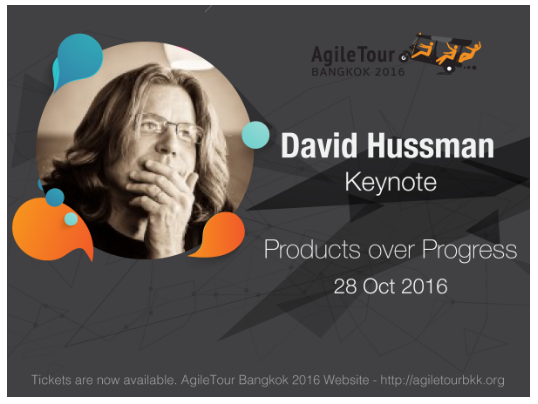 AgileTour
BANGKOK 2016

David Hussman
Keynote

Products over Progress
28 Oct 2016

Tickets are now available. AgileTour Bangkok 2016 Website - http://agiletourbkk.org